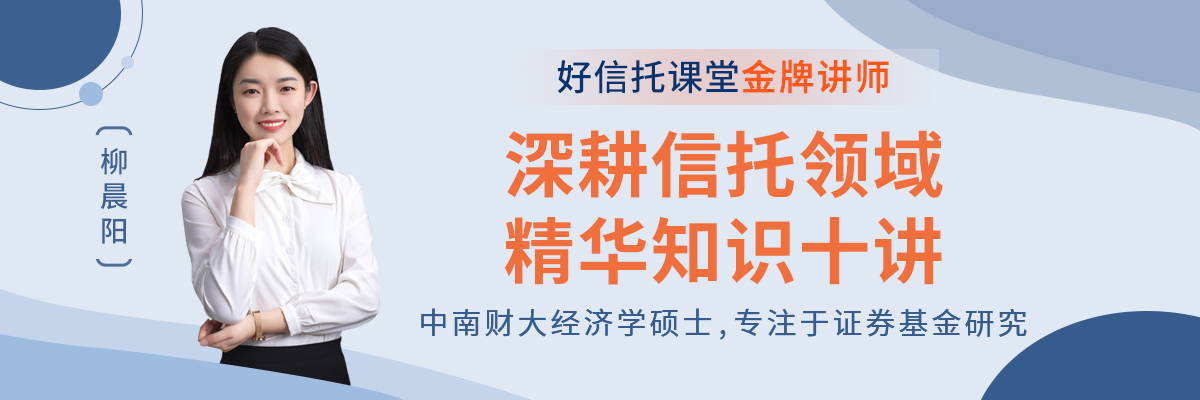 柳晨阳

好信托课堂金牌讲师

深耕信托领域
精华知识十讲

中南财大经济学硕士,专注于证券基金研究